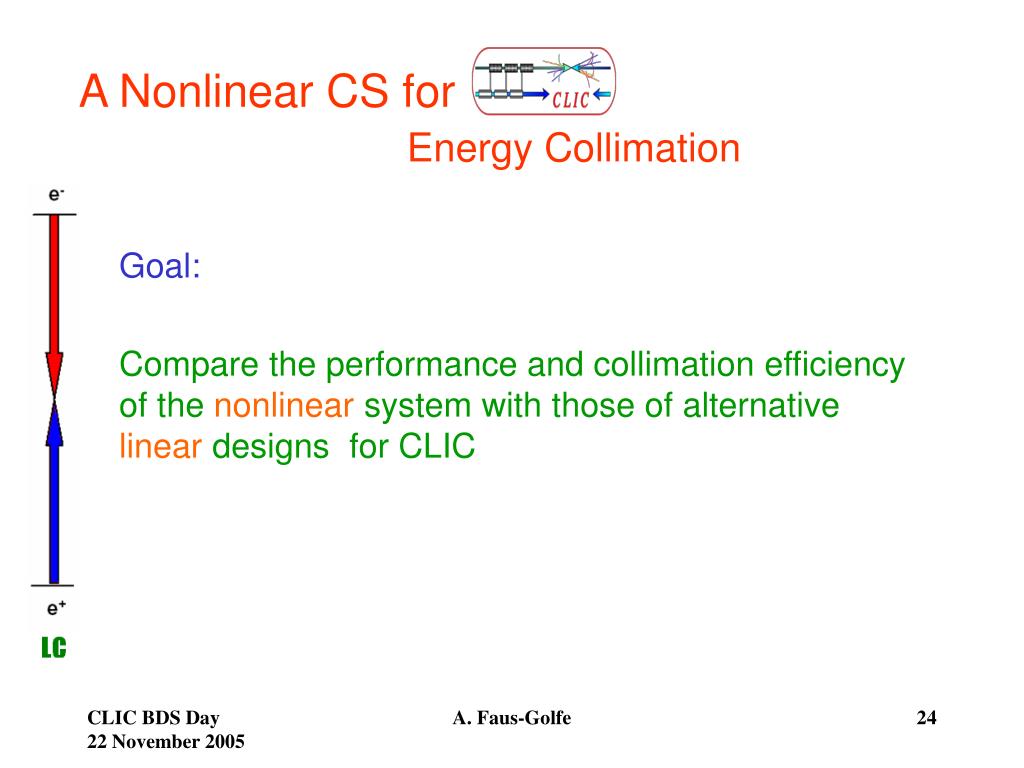 A Nonlinear CS for CLIC

Energy Collimation

$e^-$

Goal:

Compare the performance and collimation efficiency of the nonlinear system with those of alternative linear designs for CLIC

$e^+$

LC

CLIC BDS Day
22 November 2005

A. Faus-Golfe

24